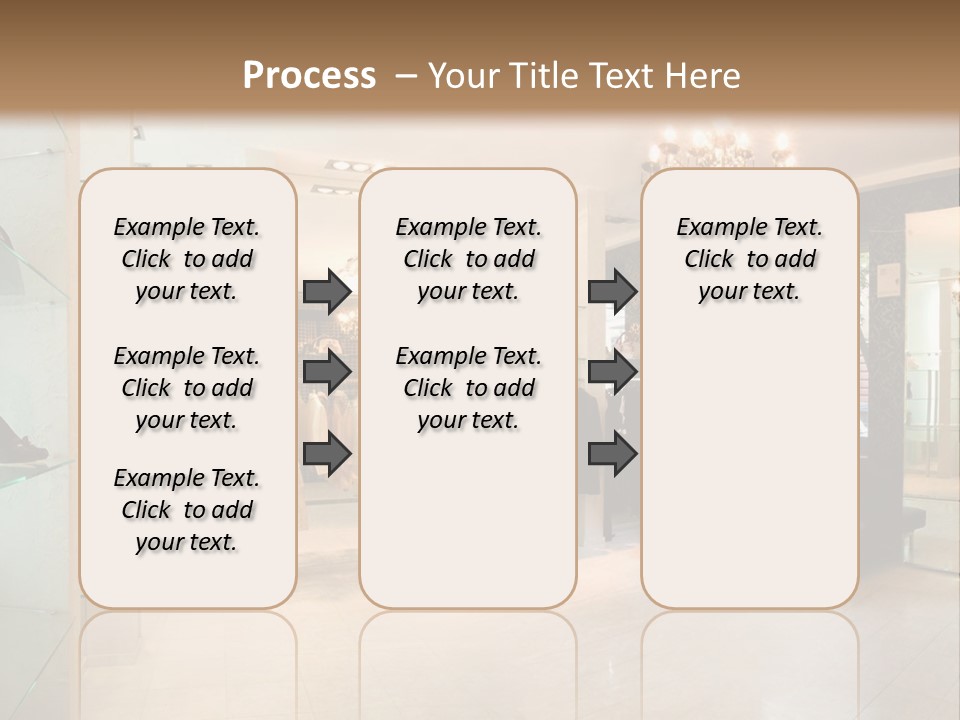 Process – Your Title Text Here

Example Text. Click to add your text.

Example Text. Click to add your text.

Example Text. Click to add your text.

Example Text. Click to add your text.

Example Text. Click to add your text.

Example Text. Click to add your text.